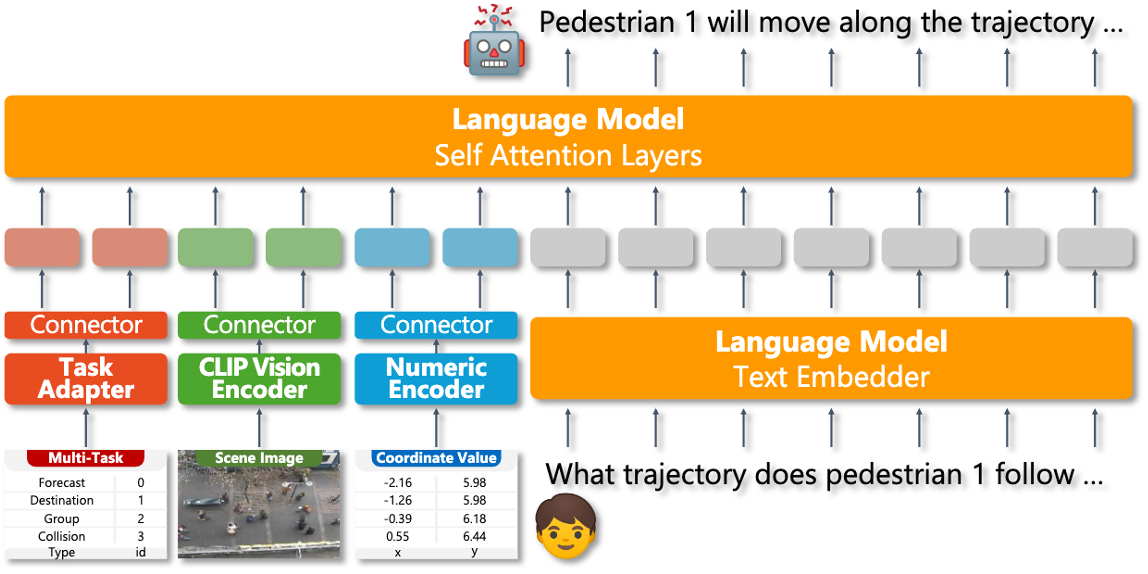 Pedestrian 1 will move along the trajectory ...

Language Model
Self Attention Layers

Connector
Task Adapter

Connector
CLIP Vision Encoder

Connector
Numeric Encoder

Language Model
Text Embedder

Multi-Task

| Forecast | 0 |
|---|---|
| Destination | 1 |
| Group | 2 |
| Collision | 3 |
| Type | id |

Scene Image

Coordinate Value

| -2.16 | 5.98 |
|---|---|
| -1.26 | 5.98 |
| -0.39 | 6.18 |
| 0.55 | 6.44 |
| x | y |

What trajectory does pedestrian 1 follow ...